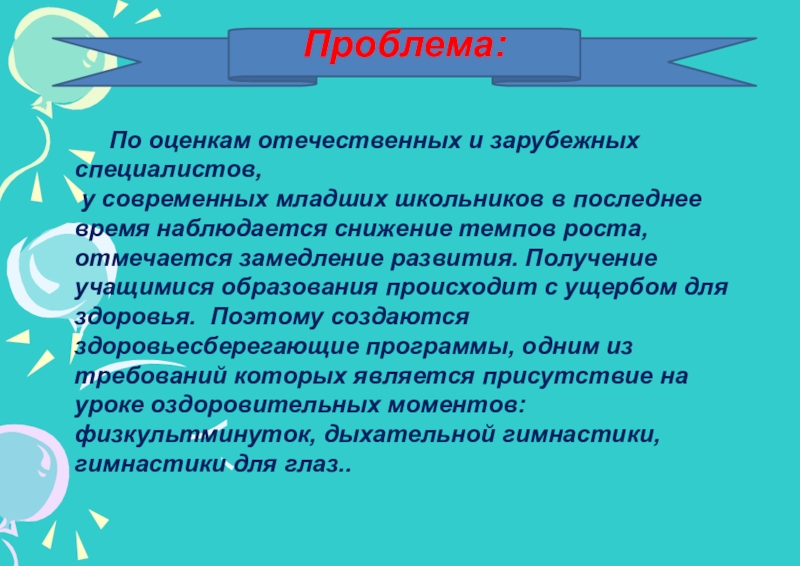 Проблема:

По оценкам отечественных и зарубежных специалистов,
у современных младших школьников в последнее время наблюдается снижение темпов роста, отмечается замедление развития. Получение учащимися образования происходит с ущербом для здоровья. Поэтому создаются здоровьесберегающие программы, одним из требований которых является присутствие на уроке оздоровительных моментов: физкультминуток, дыхательной гимнастики, гимнастики для глаз..